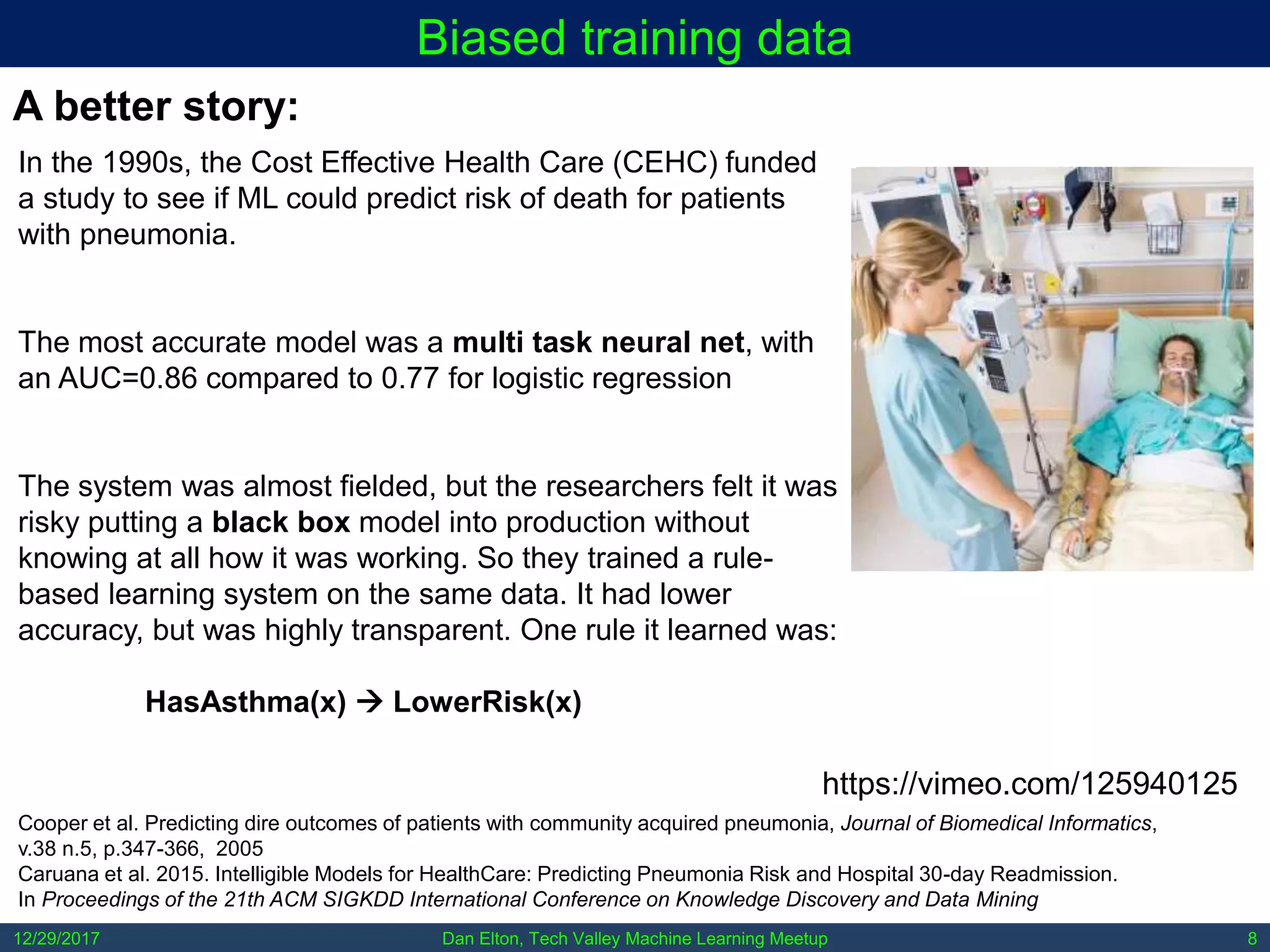 Biased training data

A better story:

In the 1990s, the Cost Effective Health Care (CEHC) funded a study to see if ML could predict risk of death for patients with pneumonia.

The most accurate model was a multi task neural net, with an AUC=0.86 compared to 0.77 for logistic regression

The system was almost fielded, but the researchers felt it was risky putting a black box model into production without knowing at all how it was working. So they trained a rule-based learning system on the same data. It had lower accuracy, but was highly transparent. One rule it learned was:

HasAsthma(x) → LowerRisk(x)

https://vimeo.com/125940125

Cooper et al. Predicting dire outcomes of patients with community acquired pneumonia, Journal of Biomedical Informatics, v.38 n.5, p.347-366, 2005
Caruana et al. 2015. Intelligible Models for HealthCare: Predicting Pneumonia Risk and Hospital 30-day Readmission. In Proceedings of the 21th ACM SIGKDD International Conference on Knowledge Discovery and Data Mining

12/29/2017 Dan Elton, Tech Valley Machine Learning Meetup 8